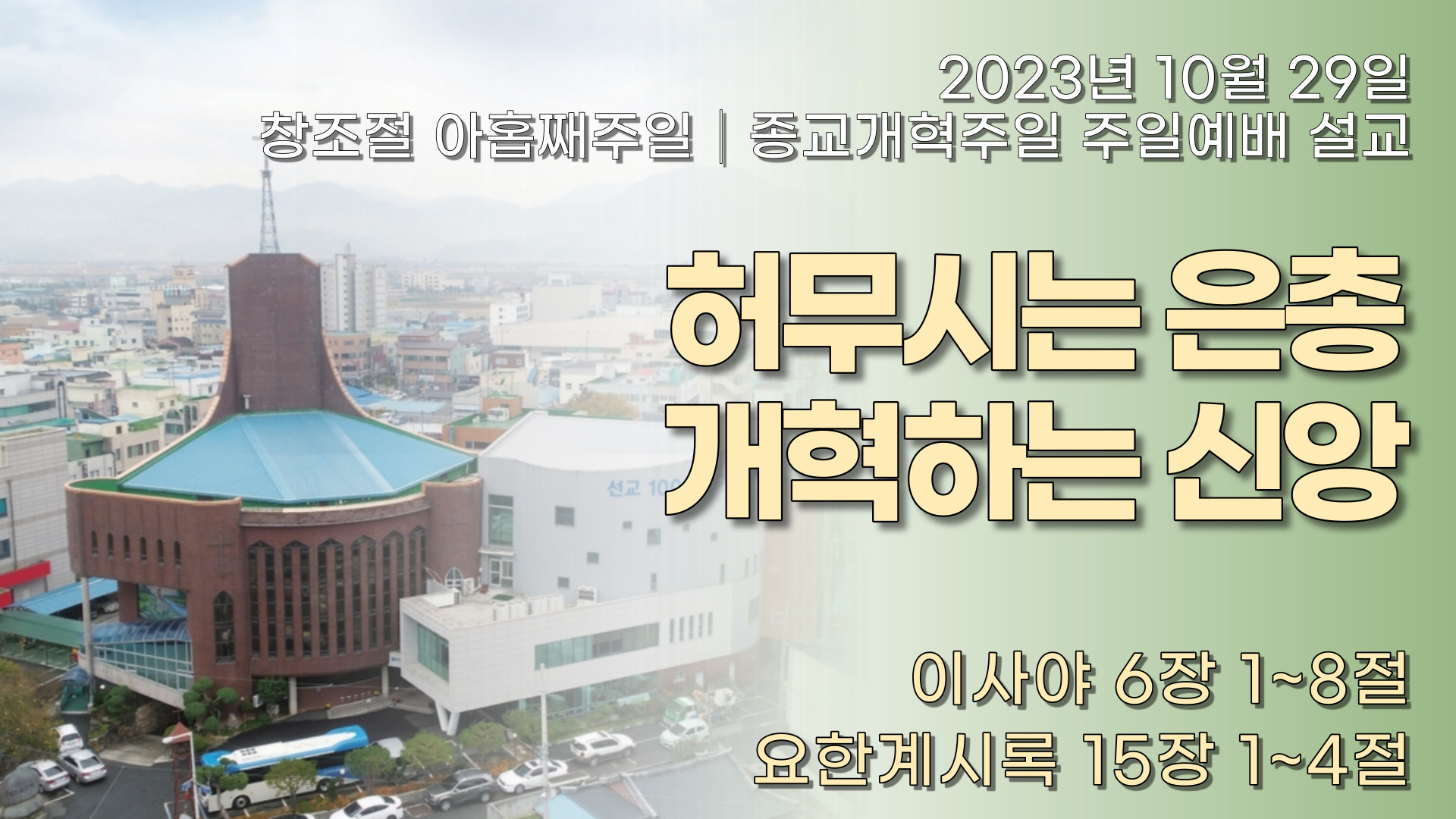 2023년 10월 29일
창조절 아홉째주일 | 종교개혁주일 주일예배 설교

허무시는 은총
개혁하는 신앙

선교 100

이사야 6장 1~8절
요한계시록 15장 1~4절